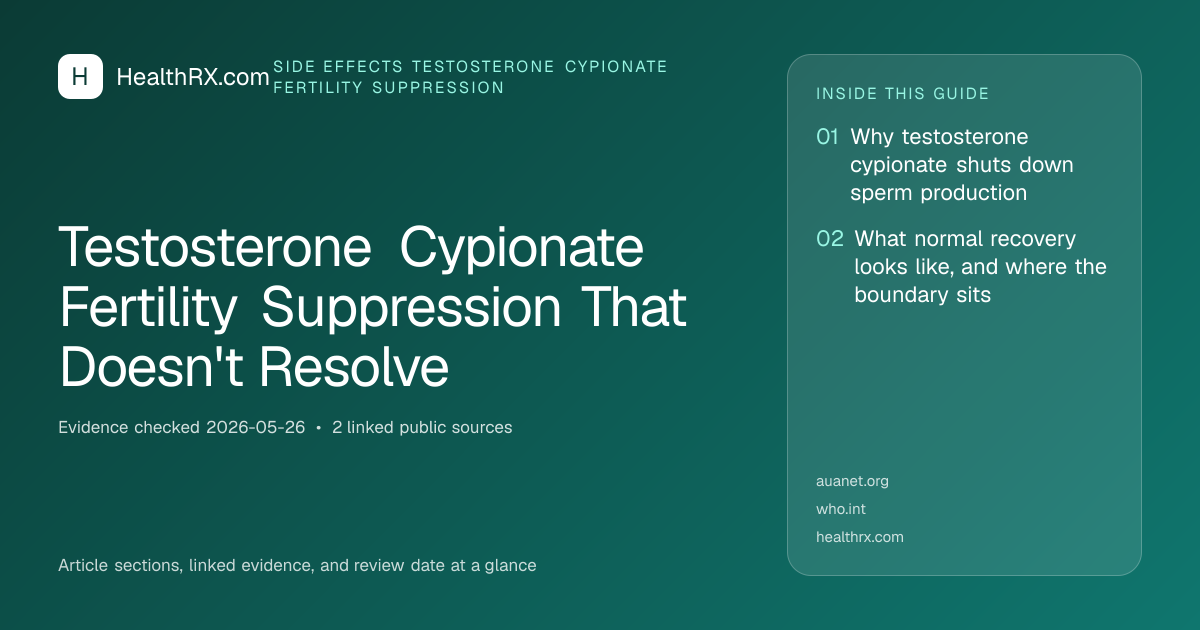 H

HealthRX.com

SIDE EFFECTS TESTOSTERONE CYPIONATE FERTILITY SUPPRESSION

Testosterone Cypionate Fertility Suppression That Doesn't Resolve

Evidence checked 2026-05-26 • 2 linked public sources

Article sections, linked evidence, and review date at a glance

INSIDE THIS GUIDE

01 Why testosterone cypionate shuts down sperm production

02 What normal recovery looks like, and where the boundary sits

auanet.org

who.int

healthrx.com